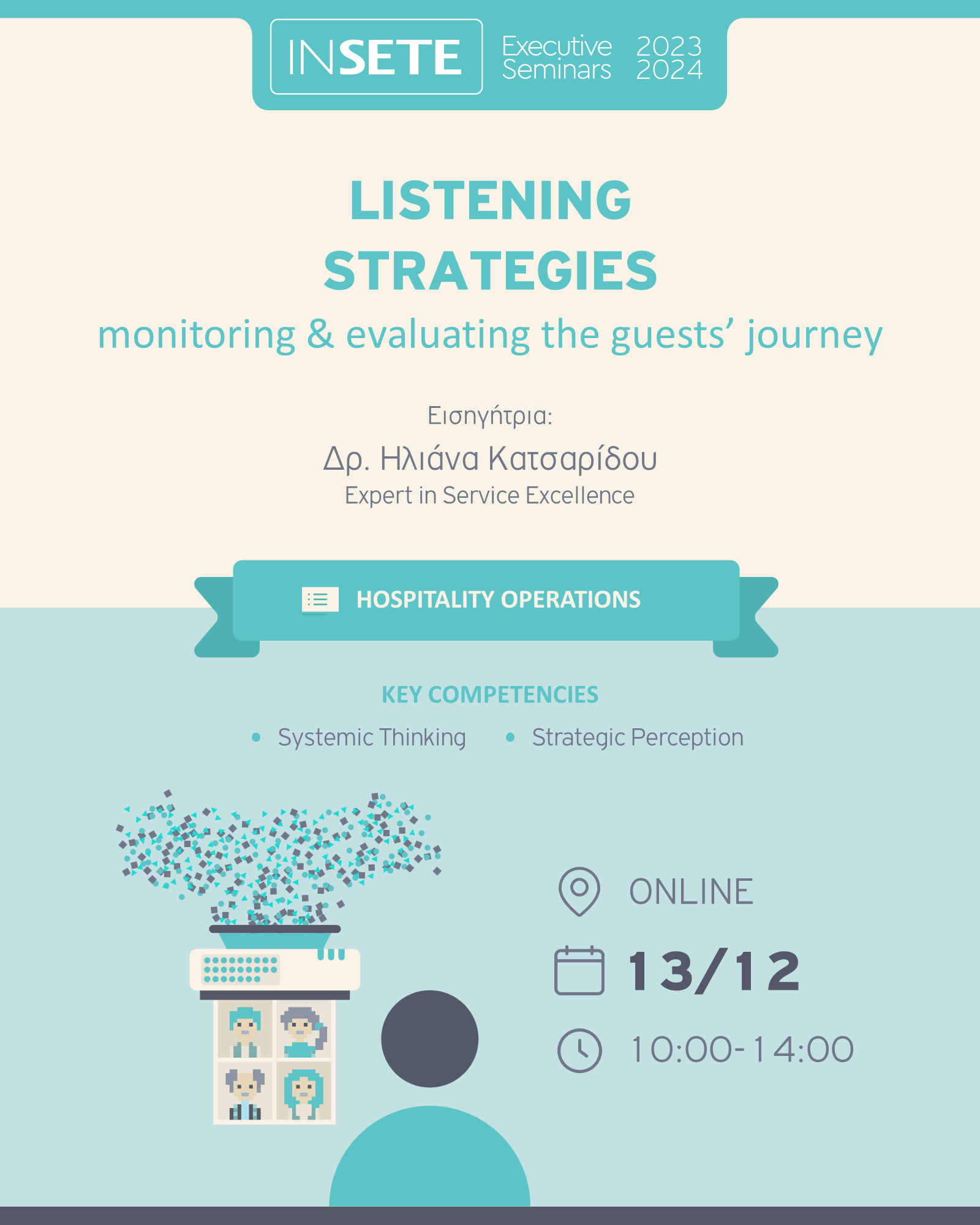 INSETE Executive Seminars 2023 2024

LISTENING STRATEGIES

monitoring & evaluating the guests' journey

Εισηγήτρια:

Δρ. Ηλιάνα Κατσαρίδου

Expert in Service Excellence

HOSPITALITY OPERATIONS

KEY COMPETENCIES

• Systemic Thinking • Strategic Perception

ONLINE

13/12

10:00-14:00